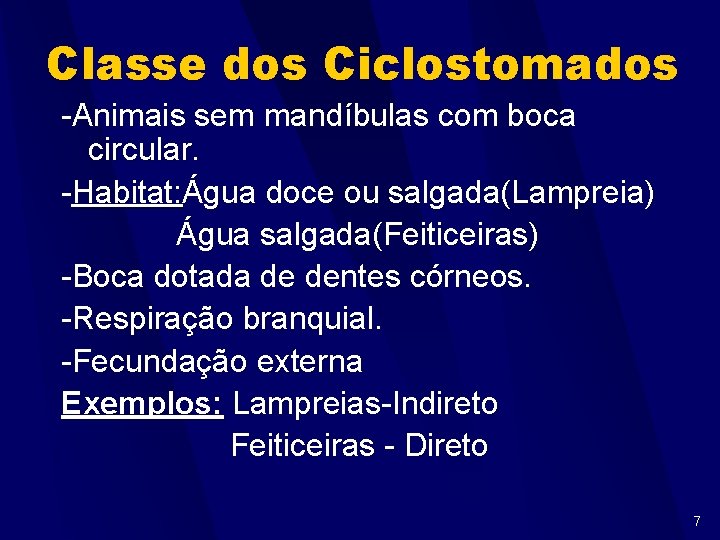 Classe dos Ciclostomados

-Animais sem mandíbulas com boca circular.

-Habitat:Água doce ou salgada(Lampreia)
Água salgada(Feiticeiras)

-Boca dotada de dentes córneos.

-Respiração branquial.

-Fecundação externa

Exemplos: Lampreias-Indireto
Feiticeiras - Direto

7